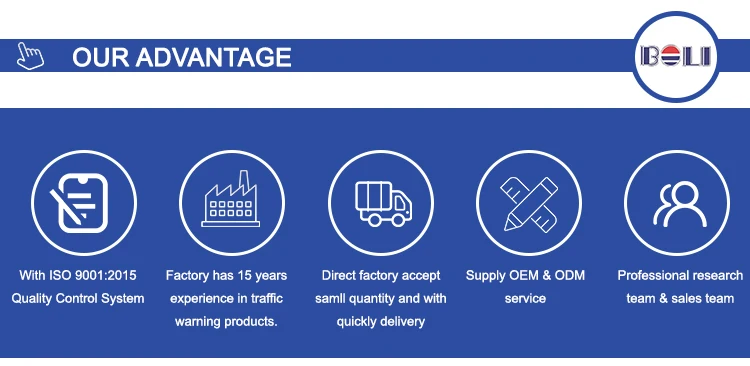 OUR ADVANTAGE

BOLI

With ISO 9001:2015 Quality Control System

Factory has 15 years experience in traffic warning products.

Direct factory accept samll quantity and with quickly delivery

Supply OEM & ODM service

Professional research team & sales team